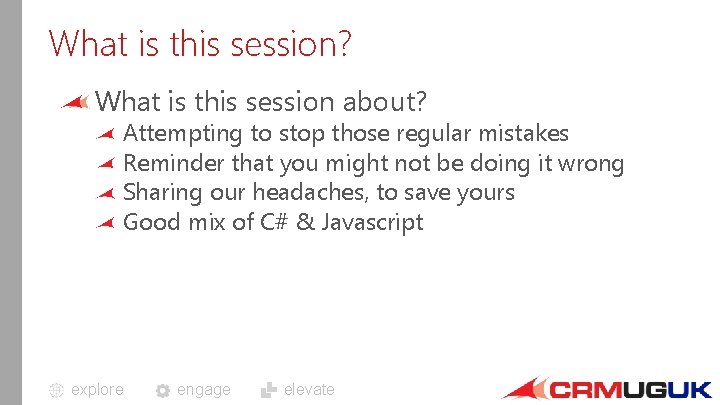 What is this session?

What is this session about?

Attempting to stop those regular mistakes

Reminder that you might not be doing it wrong

Sharing our headaches, to save yours

Good mix of C# & Javascript

explore engage elevate

CRMUGUK